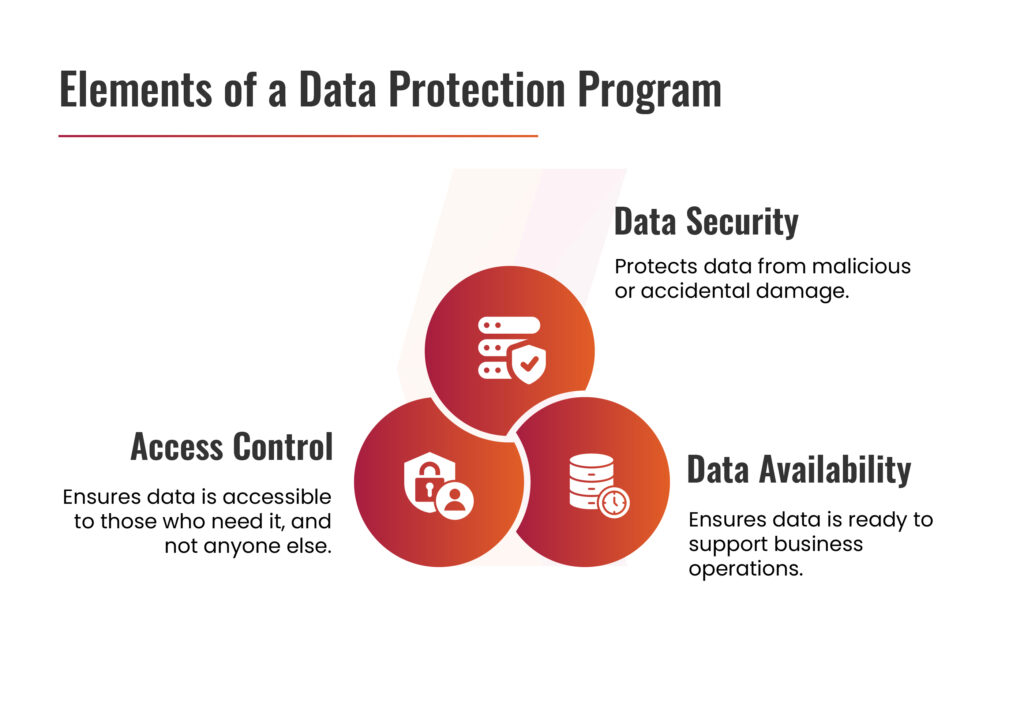 Elements of a Data Protection Program

Data Security

Protects data from malicious or accidental damage.

Access Control

Ensures data is accessible to those who need it, and not anyone else.

Data Availability

Ensures data is ready to support business operations.